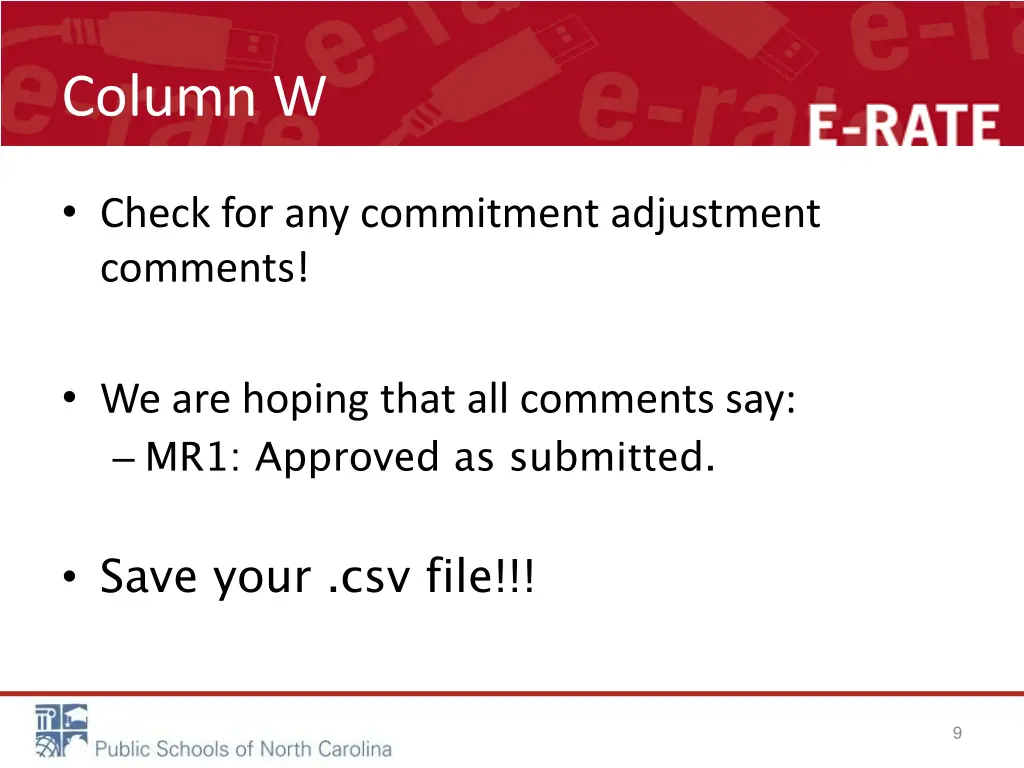 Column W

E-RATE

• Check for any commitment adjustment comments!

• We are hoping that all comments say:
– MR1: Approved as submitted.

• Save your .csv file!!!

Public Schools of North Carolina

9